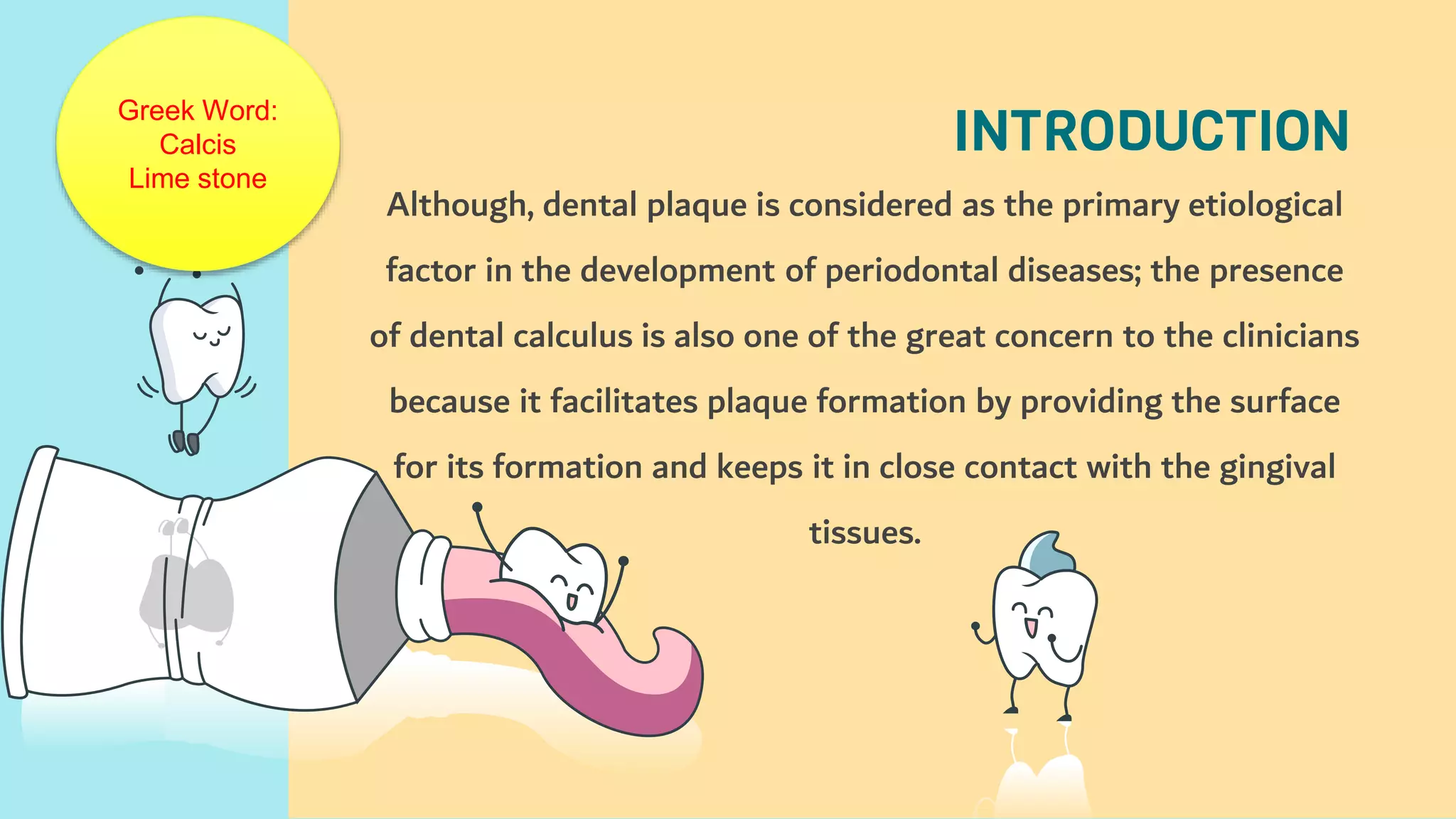 Greek Word:
Calcis
Lime stone

INTRODUCTION

Although, dental plaque is considered as the primary etiological factor in the development of periodontal diseases; the presence of dental calculus is also one of the great concern to the clinicians because it facilitates plaque formation by providing the surface for its formation and keeps it in close contact with the gingival tissues.